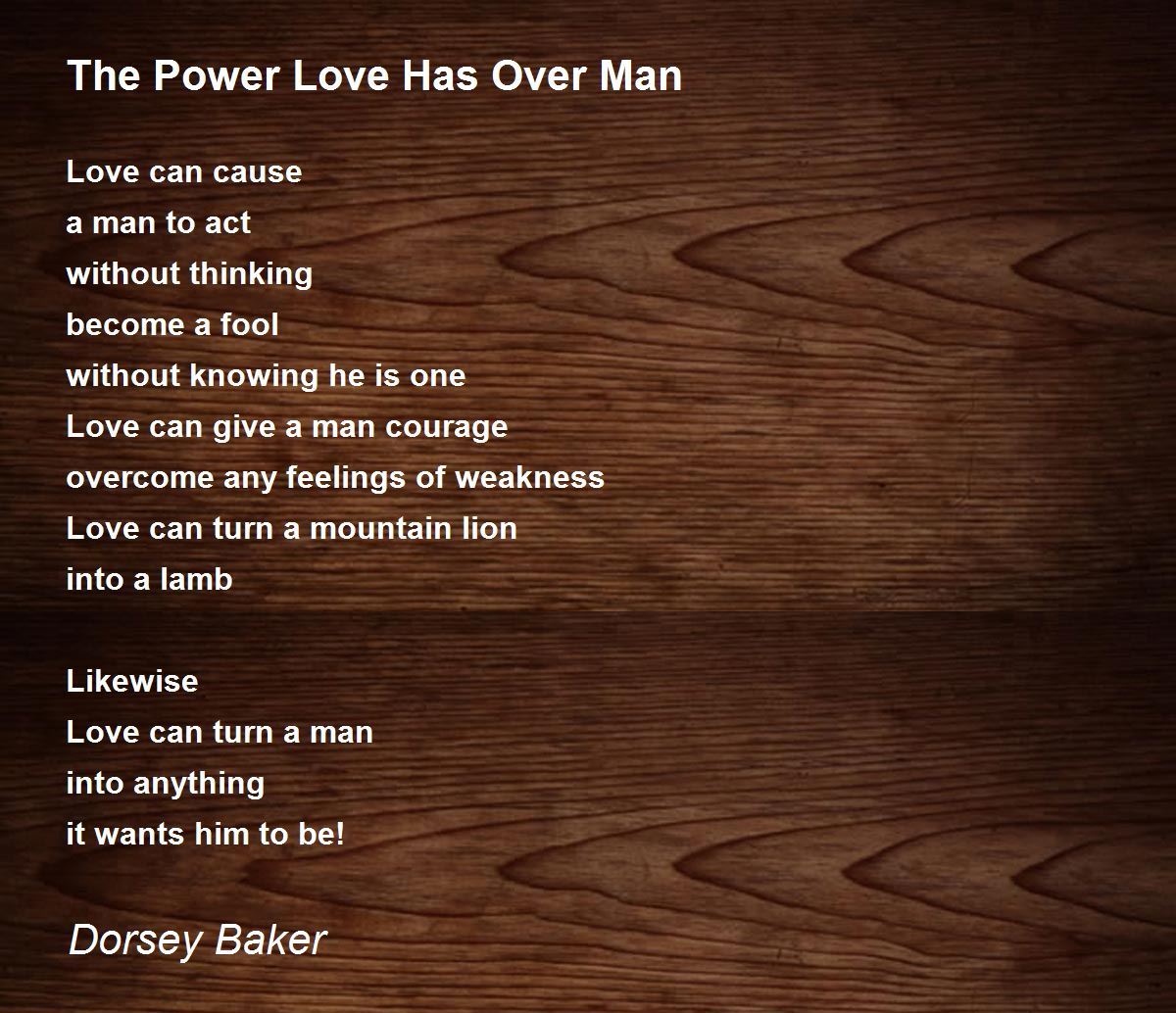 The Power Love Has Over Man

Love can cause
a man to act
without thinking
become a fool
without knowing he is one
Love can give a man courage
overcome any feelings of weakness
Love can turn a mountain lion
into a lamb

Likewise
Love can turn a man
into anything
it wants him to be!

Dorsey Baker